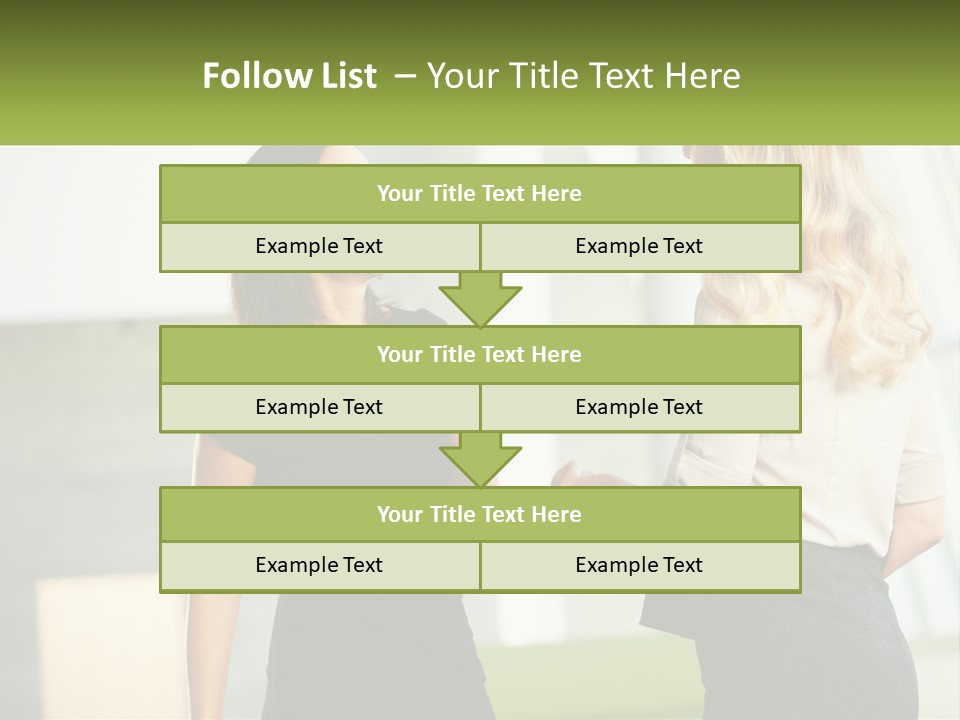 Follow List – Your Title Text Here

Your Title Text Here

Example Text
Example Text

Your Title Text Here

Example Text
Example Text

Your Title Text Here

Example Text
Example Text